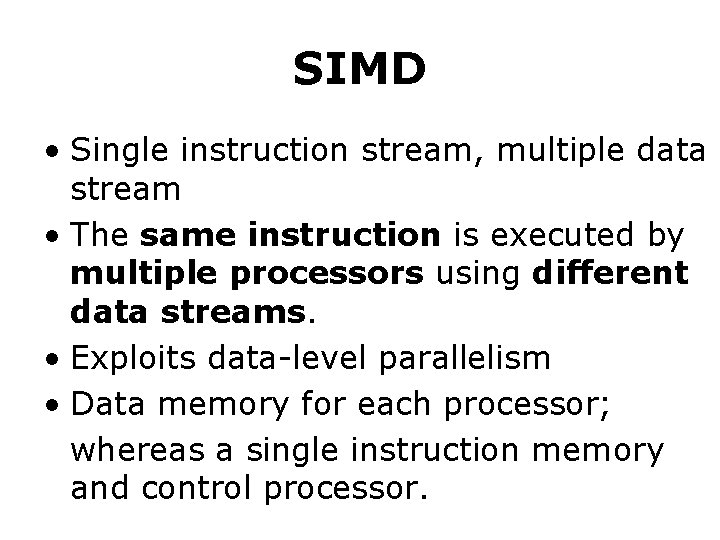 SIMD

• Single instruction stream, multiple data stream

• The same instruction is executed by multiple processors using different data streams.

• Exploits data-level parallelism

• Data memory for each processor; whereas a single instruction memory and control processor.